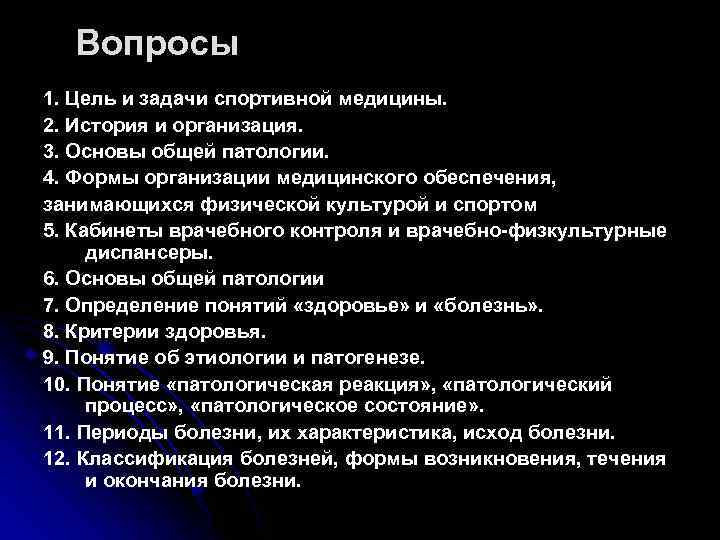 Вопросы

1. Цель и задачи спортивной медицины.
2. История и организация.
3. Основы общей патологии.
4. Формы организации медицинского обеспечения, занимающихся физической культурой и спортом
5. Кабинеты врачебного контроля и врачебно-физкультурные диспансеры.
6. Основы общей патологии
7. Определение понятий «здоровье» и «болезнь».
8. Критерии здоровья.
9. Понятие об этиологии и патогенезе.
10. Понятие «патологическая реакция», «патологический процесс», «патологическое состояние».
11. Периоды болезни, их характеристика, исход болезни.
12. Классификация болезней, формы возникновения, течения и окончания болезни.